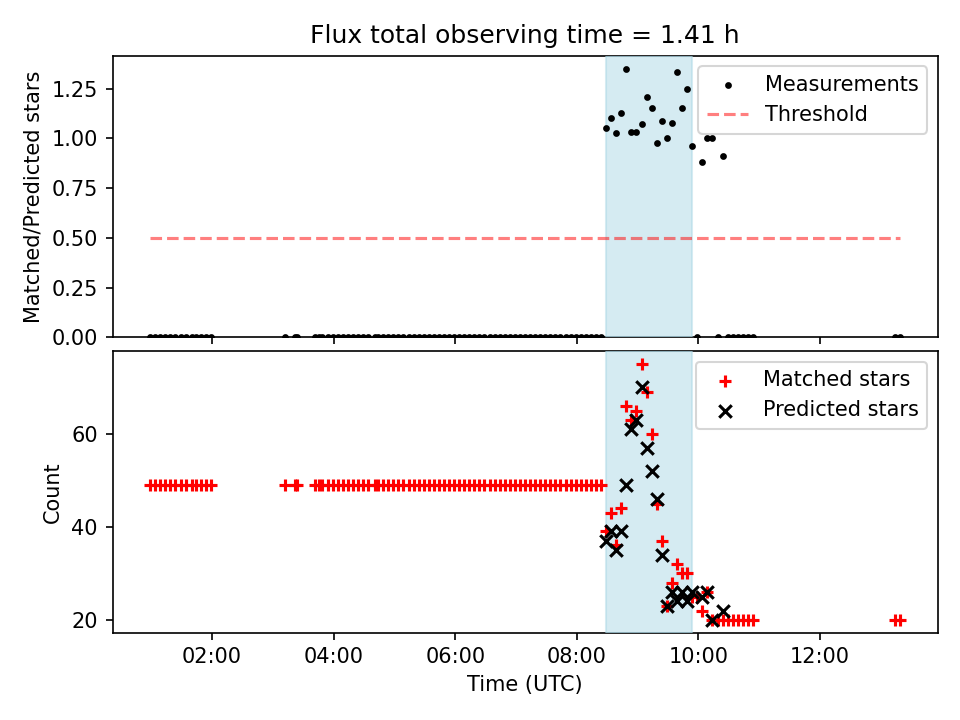 Flux total observing time = 1.41 h

Matched/Predicted stars

1.25
1.00
0.75
0.50
0.25
0.00

Measurements
Threshold

Count

60
40
20

Matched stars
Predicted stars

02:00
04:00
06:00
08:00
10:00
12:00

Time (UTC)